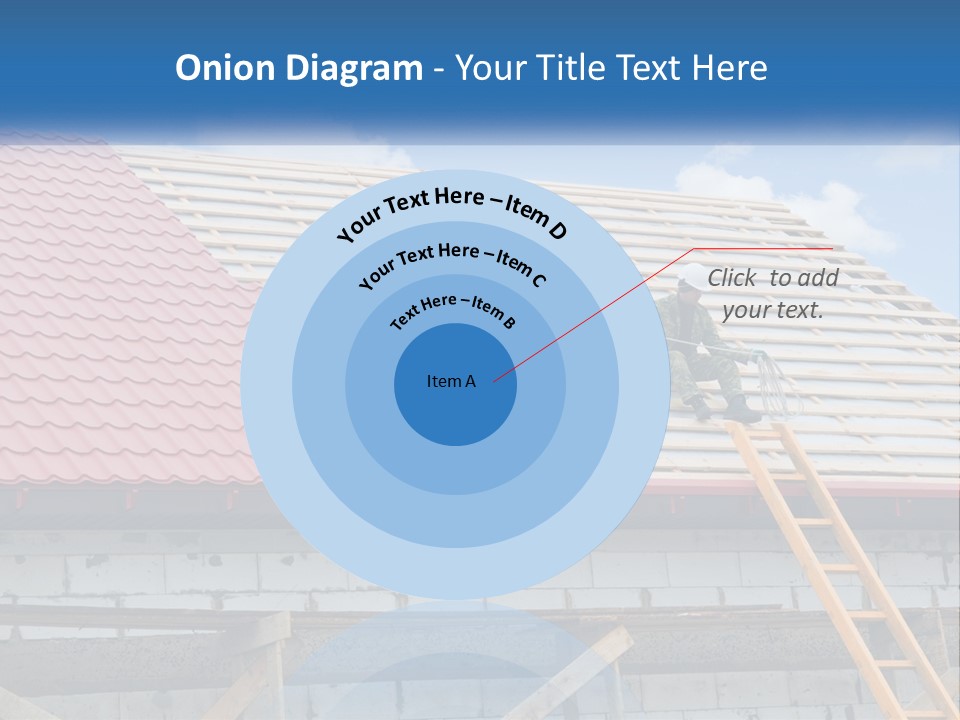 Onion Diagram - Your Title Text Here

Your Text Here – Item D

Your Text Here – Item C

Text Here – Item B

Item A

Click to add your text.